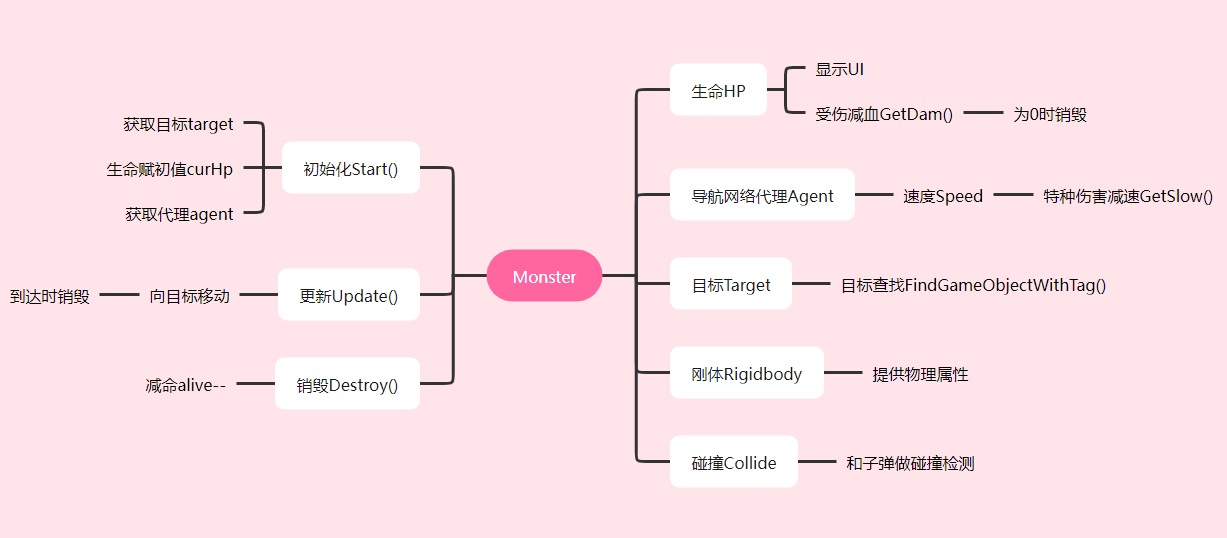 Monster

初始化Start()
获取目标target
生命赋初值curHp
获取代理agent

更新Update()
向目标移动
到达时销毁

销毁Destroy()
减命alive--

生命HP
显示UI
受伤减血GetDam()
为0时销毁

导航网络代理Agent
速度Speed
特种伤害减速GetSlow()

目标Target
目标查找FindGameObjectWithTag()

刚体Rigidbody
提供物理属性

碰撞Collide
和子弹做碰撞检测